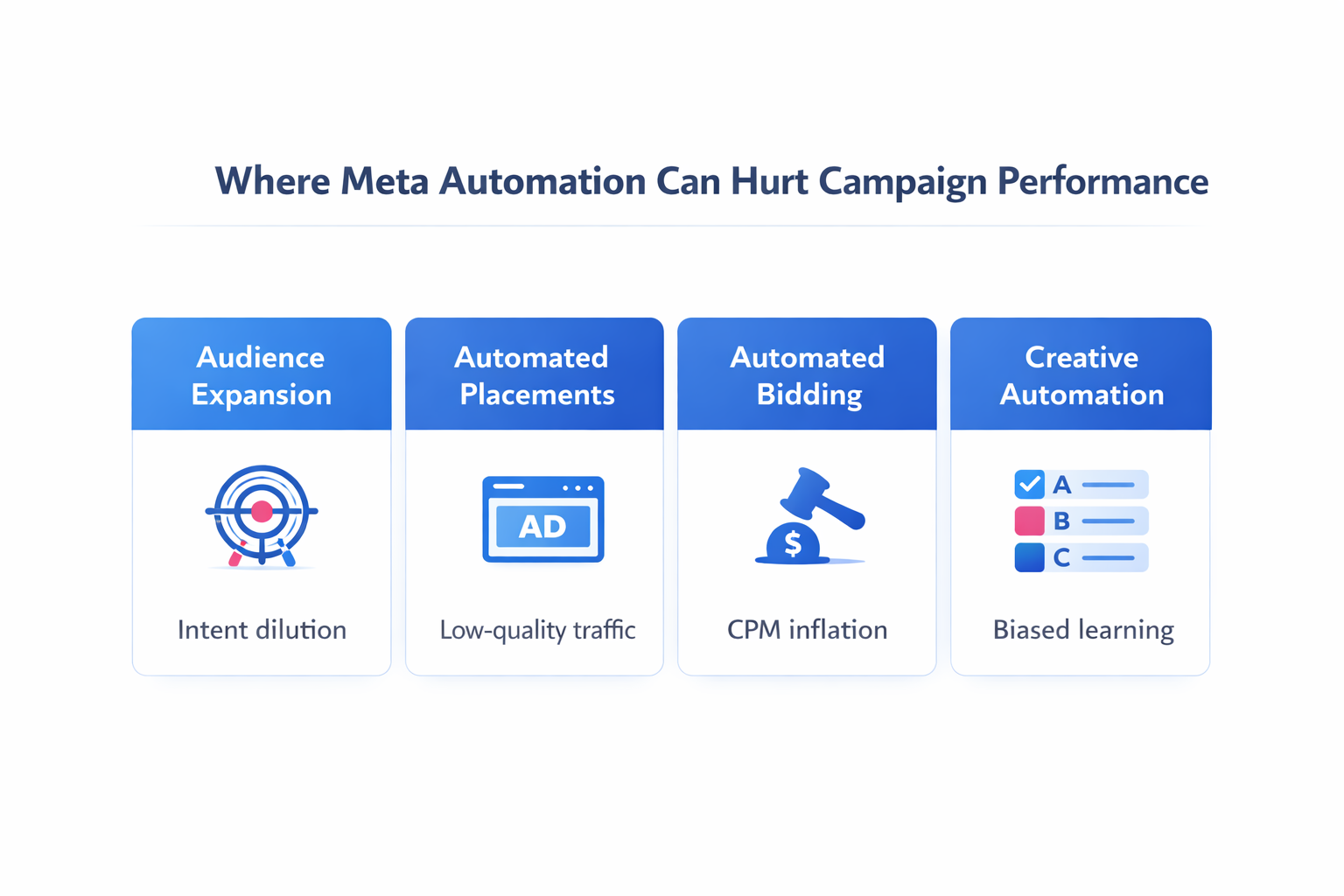 Where Meta Automation Can Hurt Campaign Performance

Audience Expansion

Intent dilution

Automated Placements

AD

Low-quality traffic

Automated Bidding

$

CPM inflation

Creative Automation

A
B
C

Biased learning